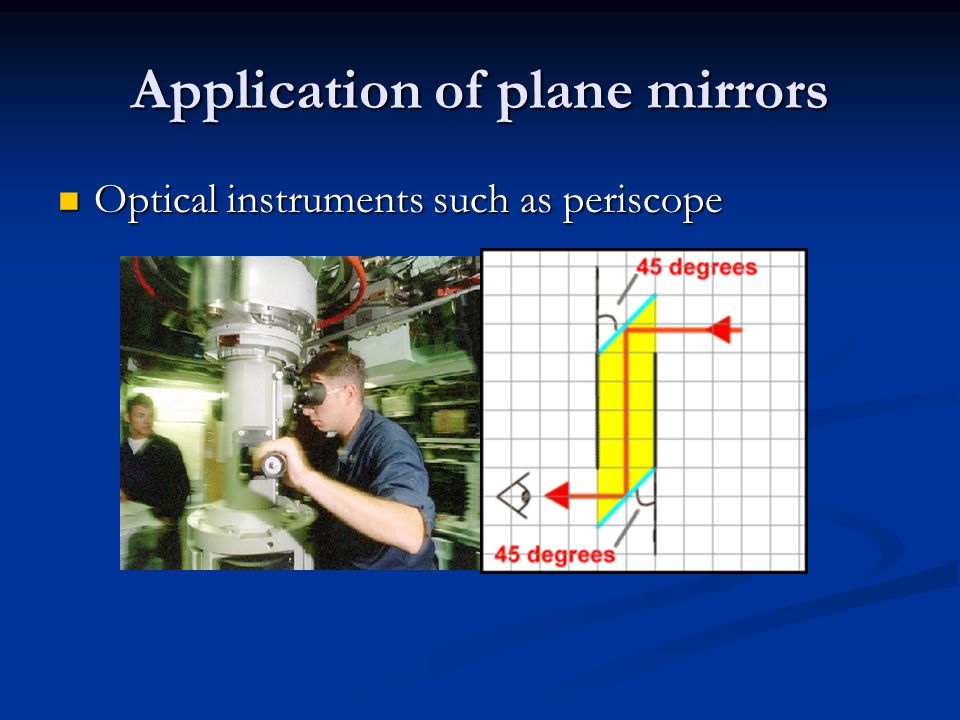 Application of plane mirrors

Optical instruments such as periscope

45 degrees

45 degrees